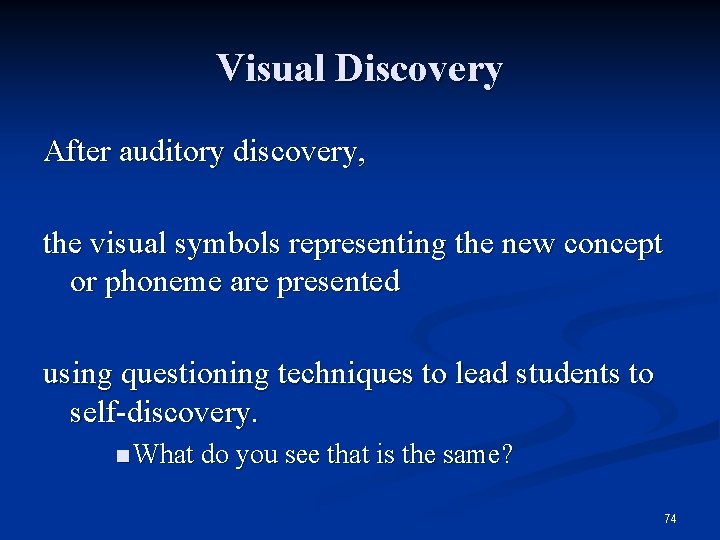 Visual Discovery

After auditory discovery,

the visual symbols representing the new concept or phoneme are presented

using questioning techniques to lead students to self-discovery.

■ What do you see that is the same?

74